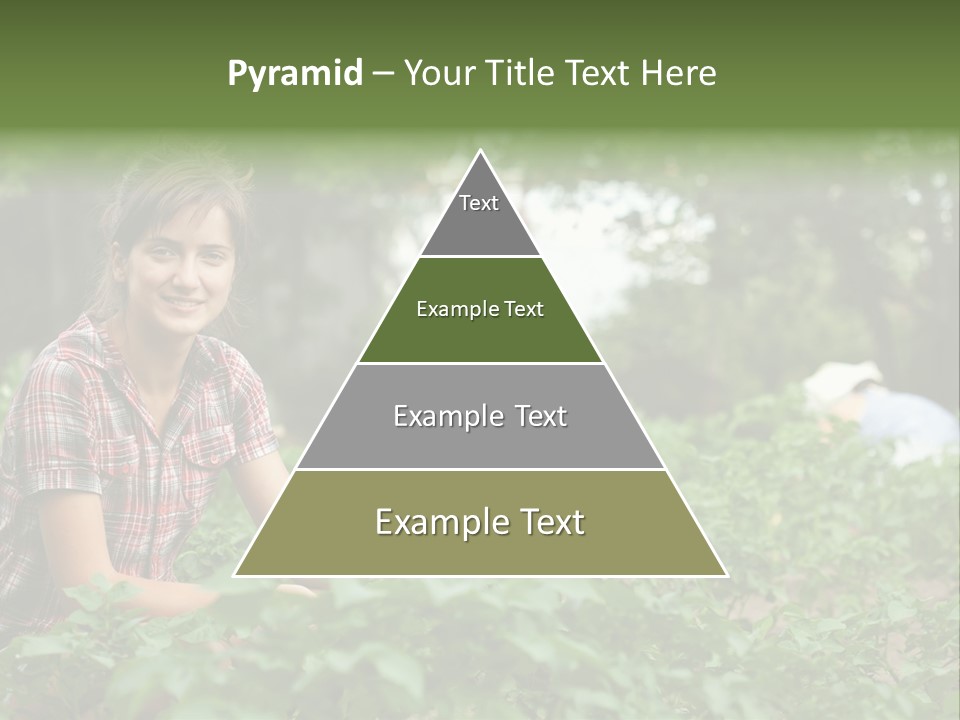 Pyramid – Your Title Text Here

Text

Example Text

Example Text

Example Text